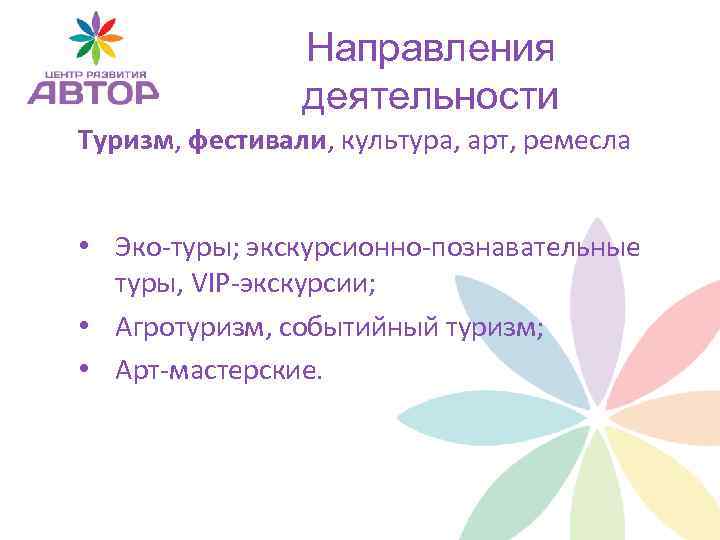 ЦЕНТР РАЗВИТИЯ
АВТОР

Направления деятельности

Туризм, фестивали, культура, арт, ремесла

• Эко-туры; экскурсионно-познавательные туры, VIP-экскурсии;
• Агротуризм, событийный туризм;
• Арт-мастерские.